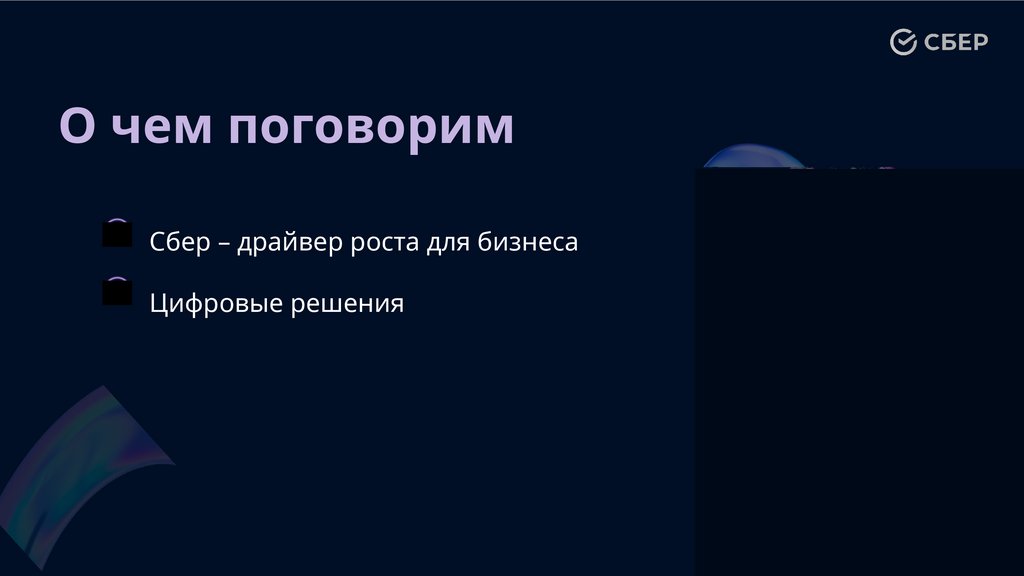 СБЕР

О чем поговорим

Сбер – драйвер роста для бизнеса

Цифровые решения